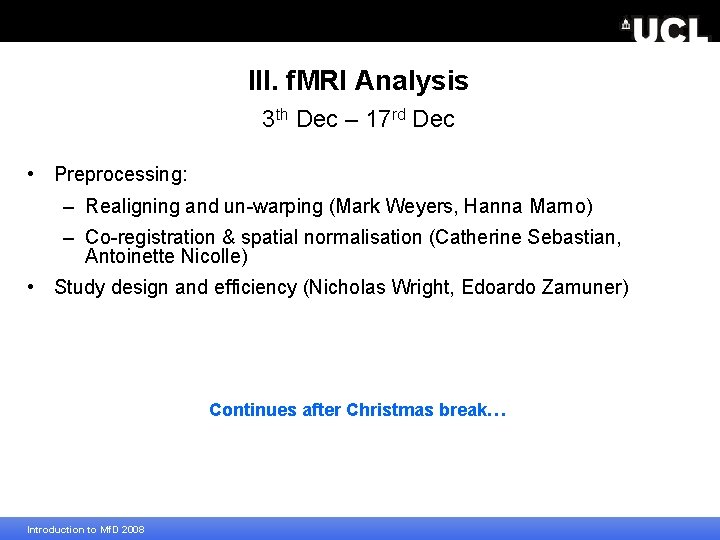 UCL

III. fMRI Analysis

3$^{th}$ Dec – 17$^{rd}$ Dec

• Preprocessing:
– Realigning and un-warping (Mark Weyers, Hanna Marno)
– Co-registration & spatial normalisation (Catherine Sebastian, Antoinette Nicolle)
• Study design and efficiency (Nicholas Wright, Edoardo Zamuner)

Continues after Christmas break…

Introduction to MfD 2008